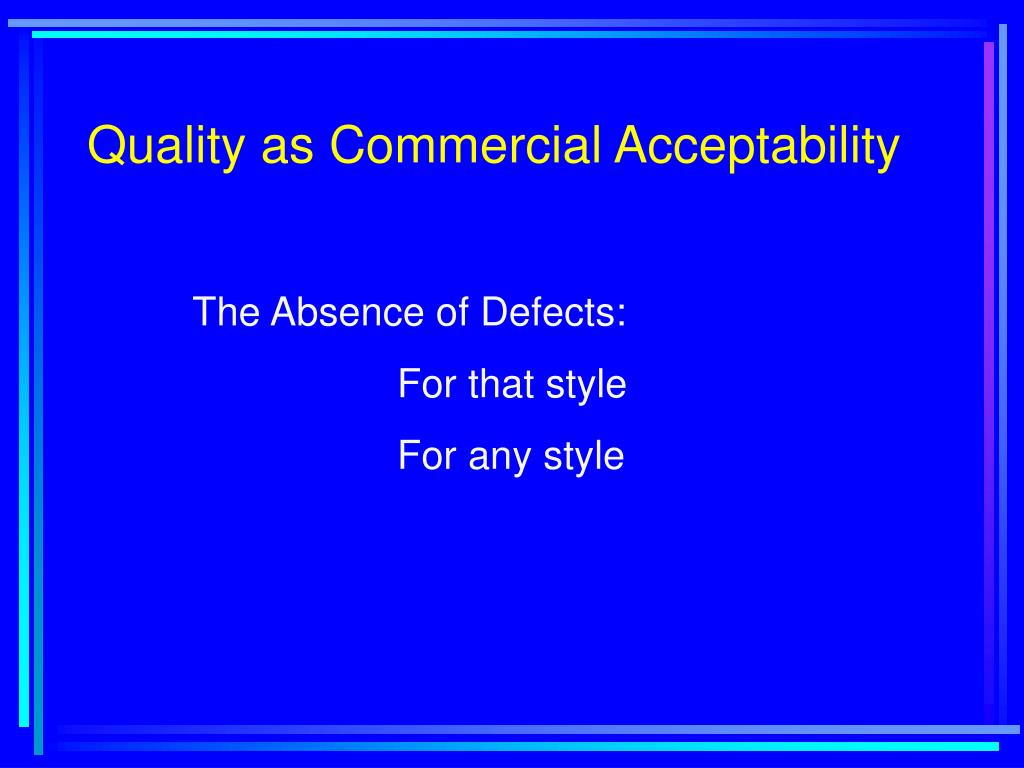 Quality as Commercial Acceptability

The Absence of Defects:

For that style

For any style